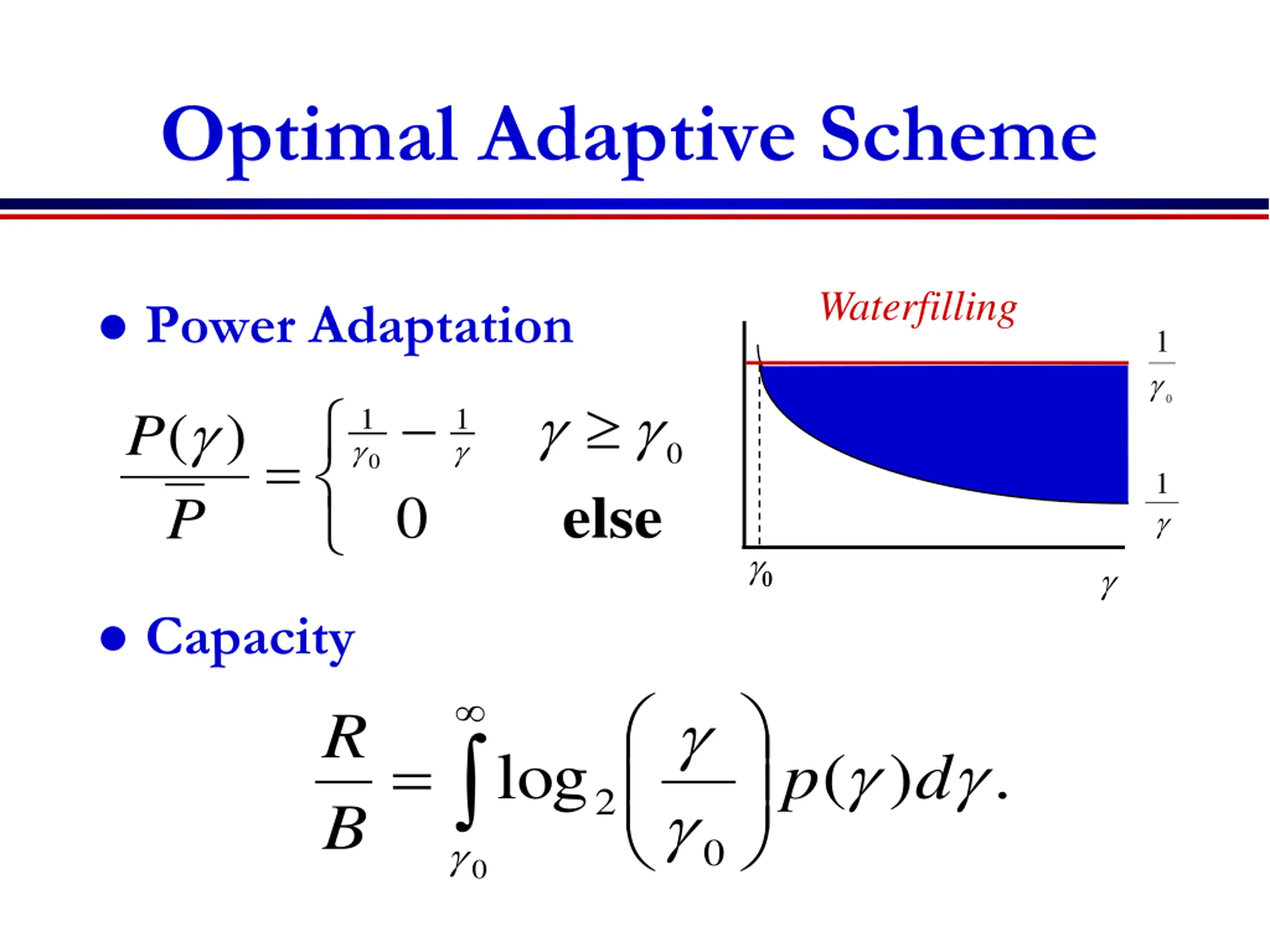 Optimal Adaptive Scheme

• Power Adaptation

$\frac{P(\gamma)}{\overline{P}} = \begin{cases} \frac{1}{\gamma_0} - \frac{1}{\gamma} & \gamma \geq \gamma_0 \\ 0 & \text{else} \end{cases}$

Waterfilling

$\frac{1}{\gamma_0}$

$\frac{1}{\gamma}$

$\gamma_0$

$\gamma$

• Capacity

$\frac{R}{B} = \int_{\gamma_0}^{\infty} \log_2\left(\frac{\gamma}{\gamma_0}\right) p(\gamma) d\gamma.$